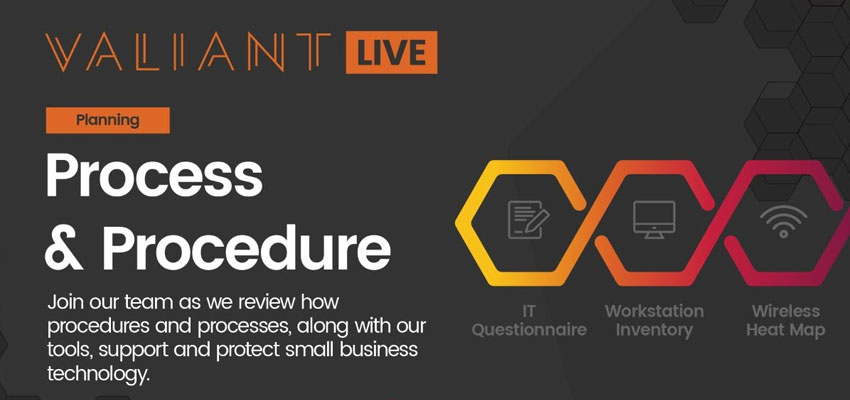 VALIANT LIVE

Planning

Process & Procedure

Join our team as we review how procedures and processes, along with our tools, support and protect small business technology.

IT Questionnaire

Workstation Inventory

Wireless Heat Map